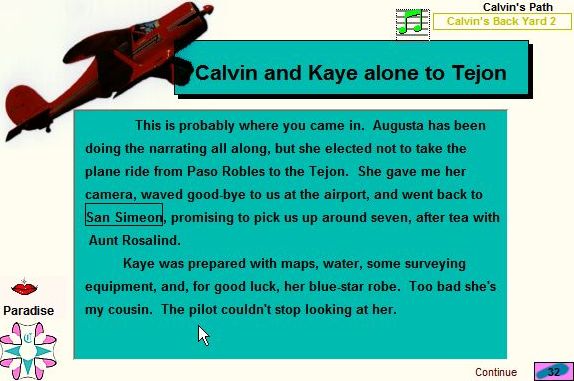 Calvin's Path
Calvin's Back Yard 2

Calvin and Kaye alone to Tejon

This is probably where you came in. Augusta has been doing the narrating all along, but she elected not to take the plane ride from Paso Robles to the Tejon. She gave me her camera, waved good-bye to us at the airport, and went back to San Simeon, promising to pick us up around seven, after tea with Aunt Rosalind.

Kaye was prepared with maps, water, some surveying equipment, and, for good luck, her blue-star robe. Too bad she's my cousin. The pilot couldn't stop looking at her.

Paradise

C

Continue
32